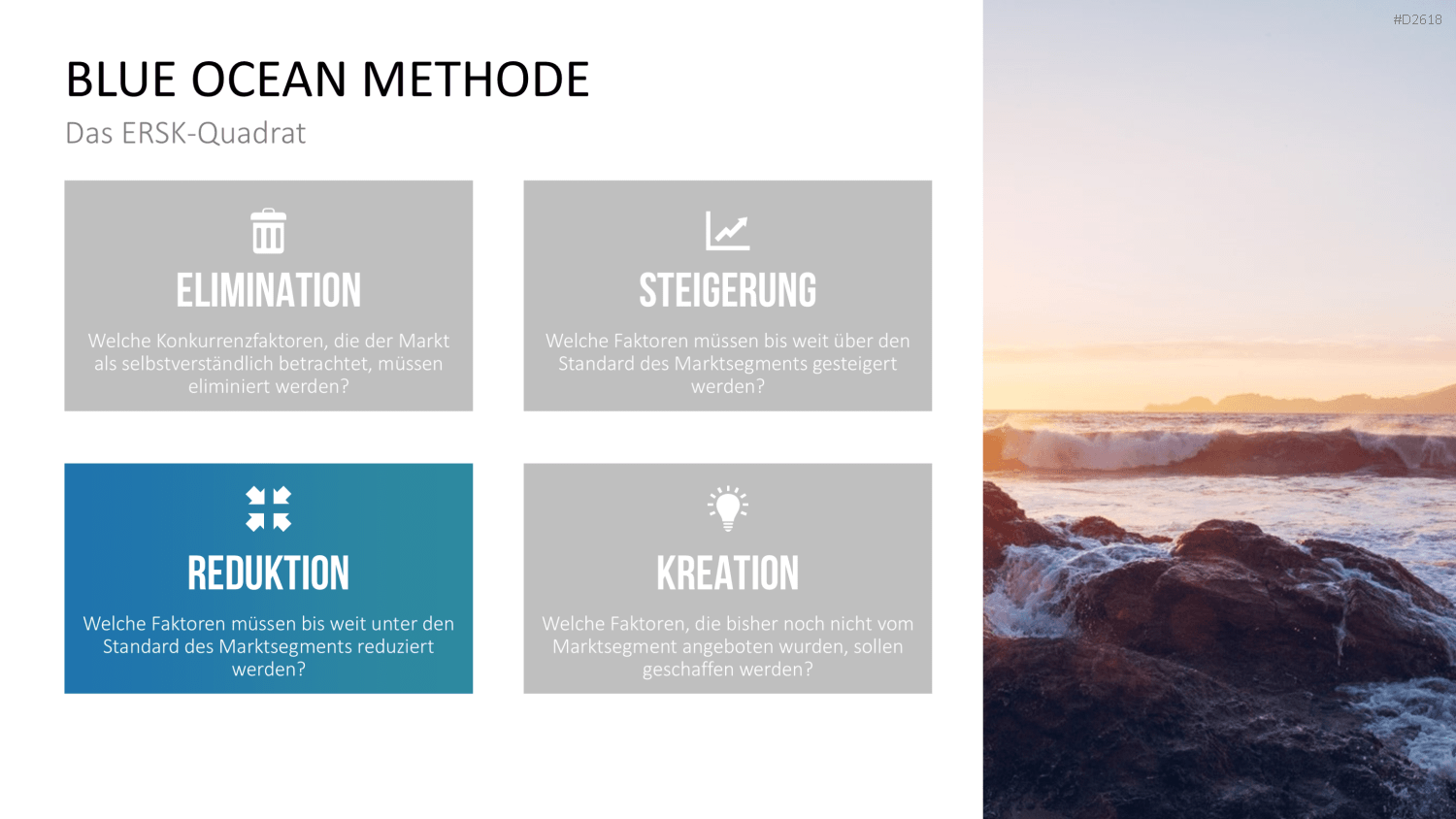 #D2618

BLUE OCEAN METHODE

Das ERSK-Quadrat

ELIMINATION

Welche Konkurrenzfaktoren, die der Markt als selbstverständlich betrachtet, müssen eliminiert werden?

STEIGERUNG

Welche Faktoren müssen bis weit über den Standard des Marktsegments gesteigert werden?

REDUKTION

Welche Faktoren müssen bis weit unter den Standard des Marktsegments reduziert werden?

KREATION

Welche Faktoren, die bisher noch nicht vom Marktsegment angeboten wurden, sollen geschaffen werden?